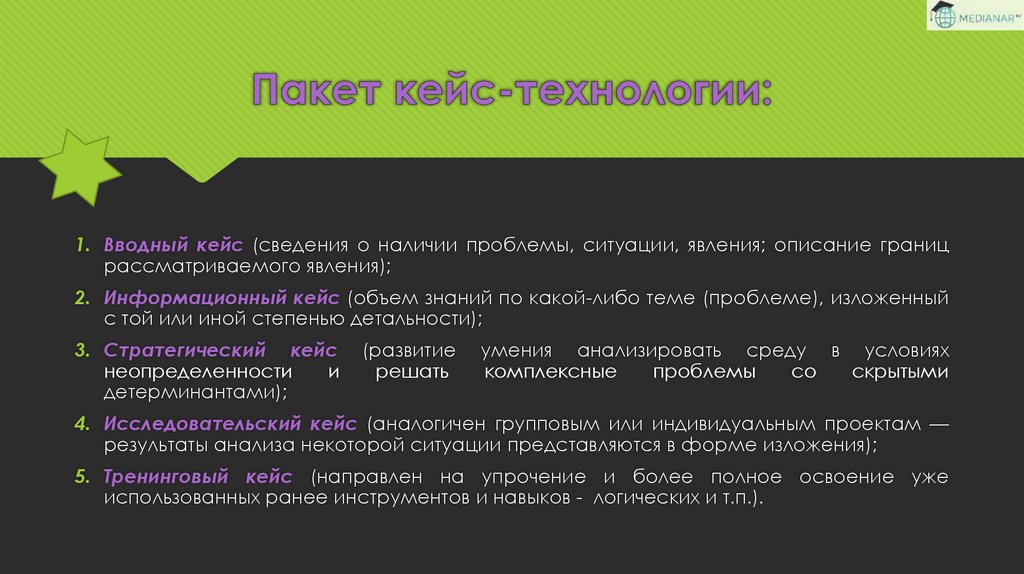 MEDIANAR

Пакет кейс-технологии:

1. Вводный кейс (сведения о наличии проблемы, ситуации, явления; описание границ рассматриваемого явления);

2. Информационный кейс (объем знаний по какой-либо теме (проблеме), изложенный с той или иной степенью детальности);

3. Стратегический кейс (развитие умения анализировать среду в условиях неопределенности и решать комплексные проблемы со скрытыми детерминантами);

4. Исследовательский кейс (аналогичен групповым или индивидуальным проектам — результаты анализа некоторой ситуации представляются в форме изложения);

5. Тренинговый кейс (направлен на упрочение и более полное освоение уже использованных ранее инструментов и навыков - логических и т.п.).